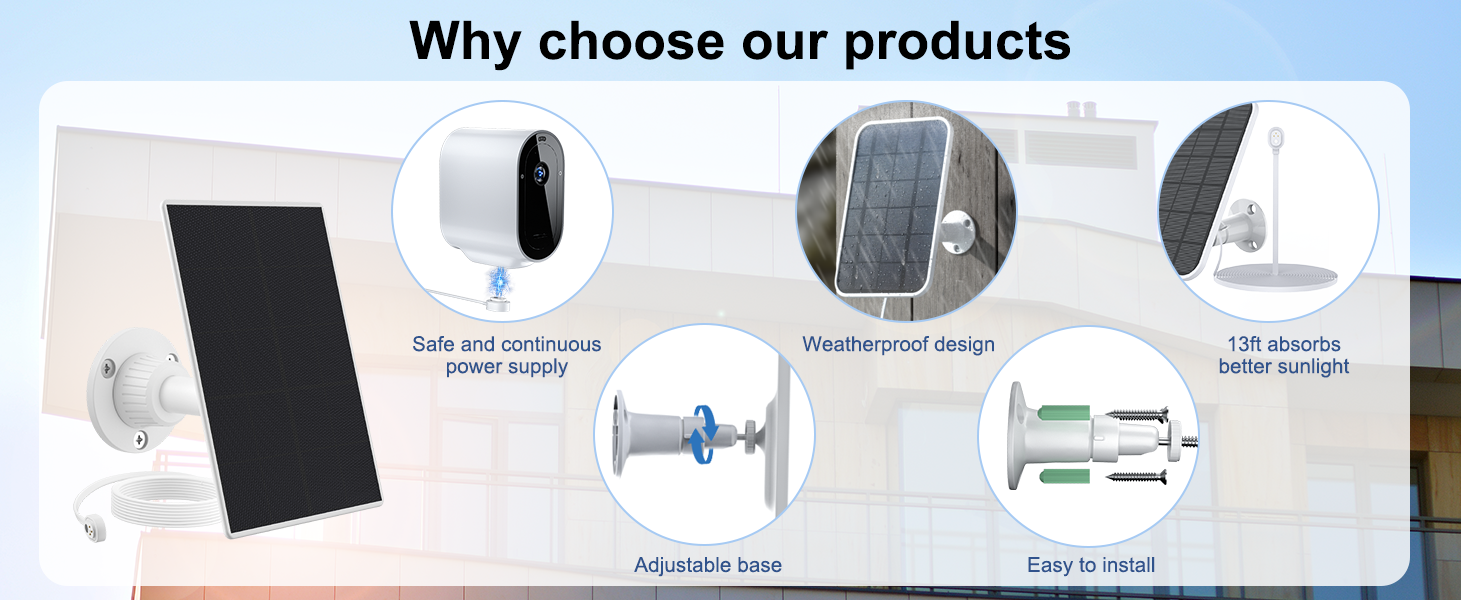 Why choose our products

Safe and continuous power supply

Weatherproof design

13ft absorbs better sunlight

Adjustable base

Easy to install